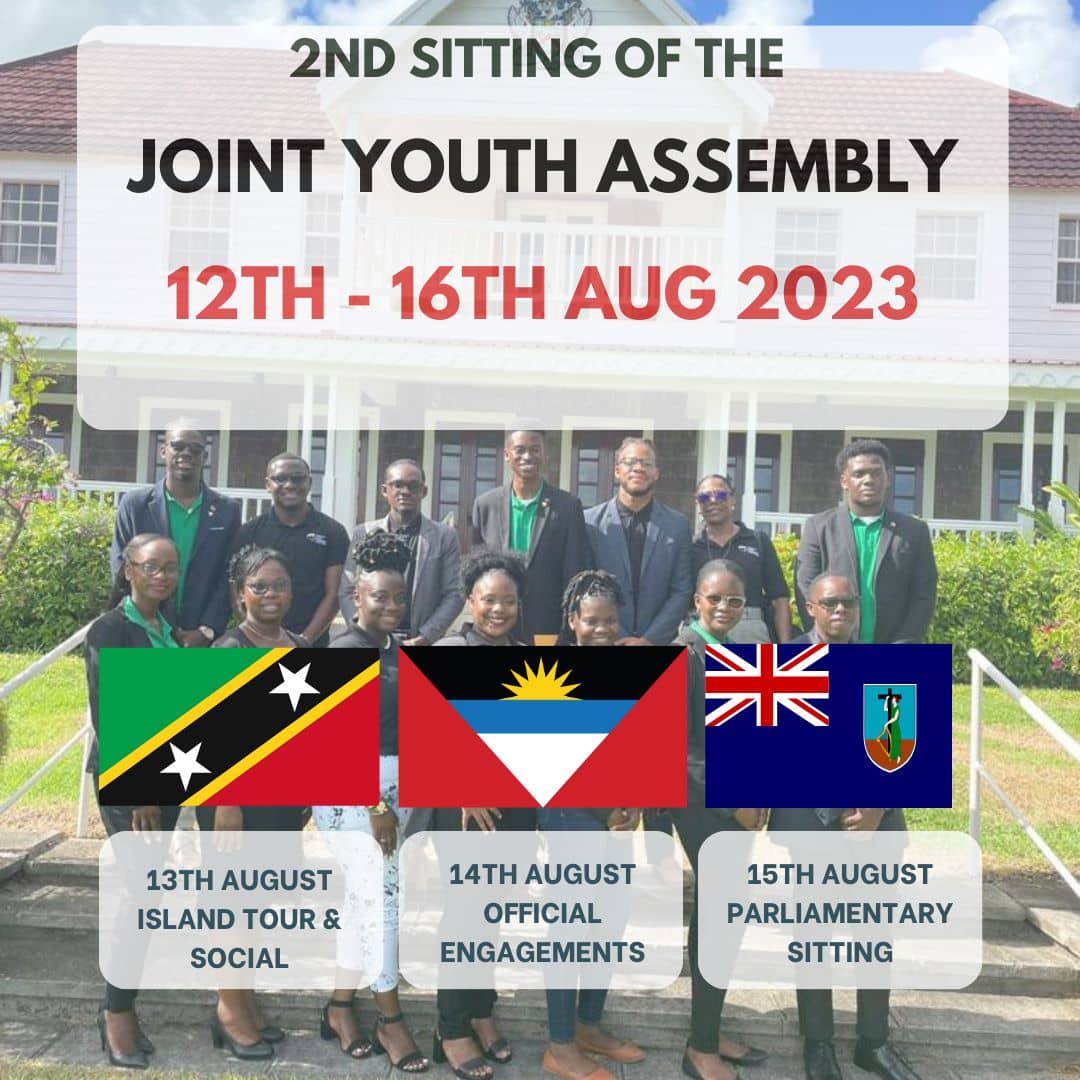 2ND SITTING OF THE

JOINT YOUTH ASSEMBLY

12TH - 16TH AUG 2023

13TH AUGUST ISLAND TOUR & SOCIAL

14TH AUGUST OFFICIAL ENGAGEMENTS

15TH AUGUST PARLIAMENTARY SITTING